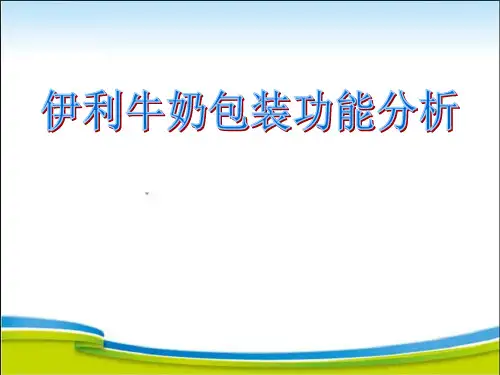 伊利牛奶包装功能分析